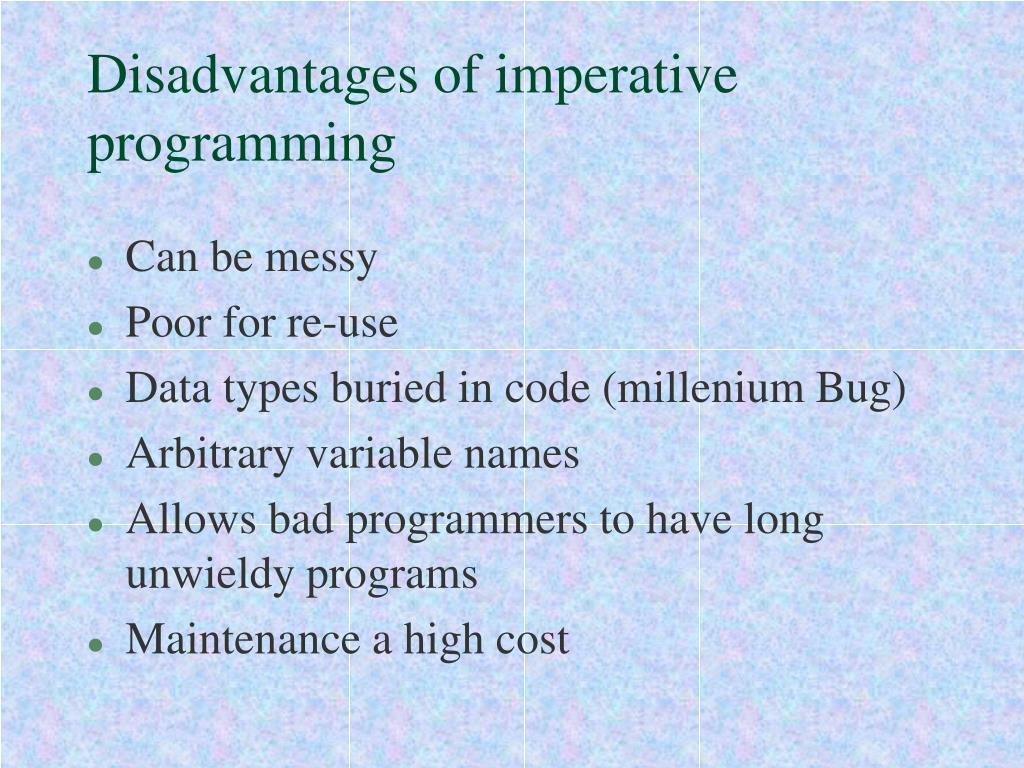 Disadvantages of imperative programming

- Can be messy
- Poor for re-use
- Data types buried in code (millenium Bug)
- Arbitrary variable names
- Allows bad programmers to have long unwieldy programs
- Maintenance a high cost